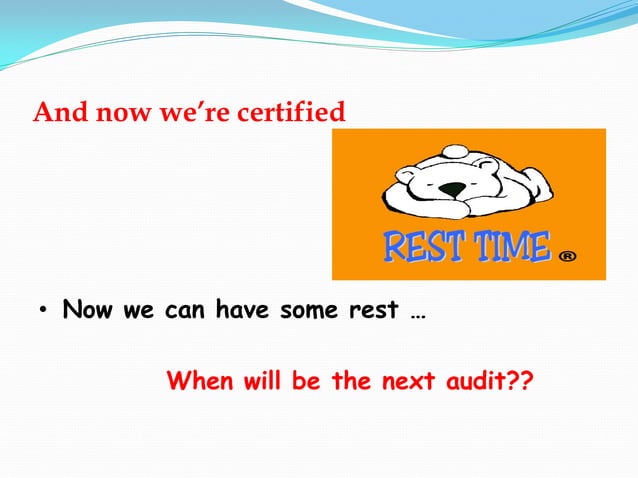 And now we're certified

REST TIME ®

• Now we can have some rest …

When will be the next audit??